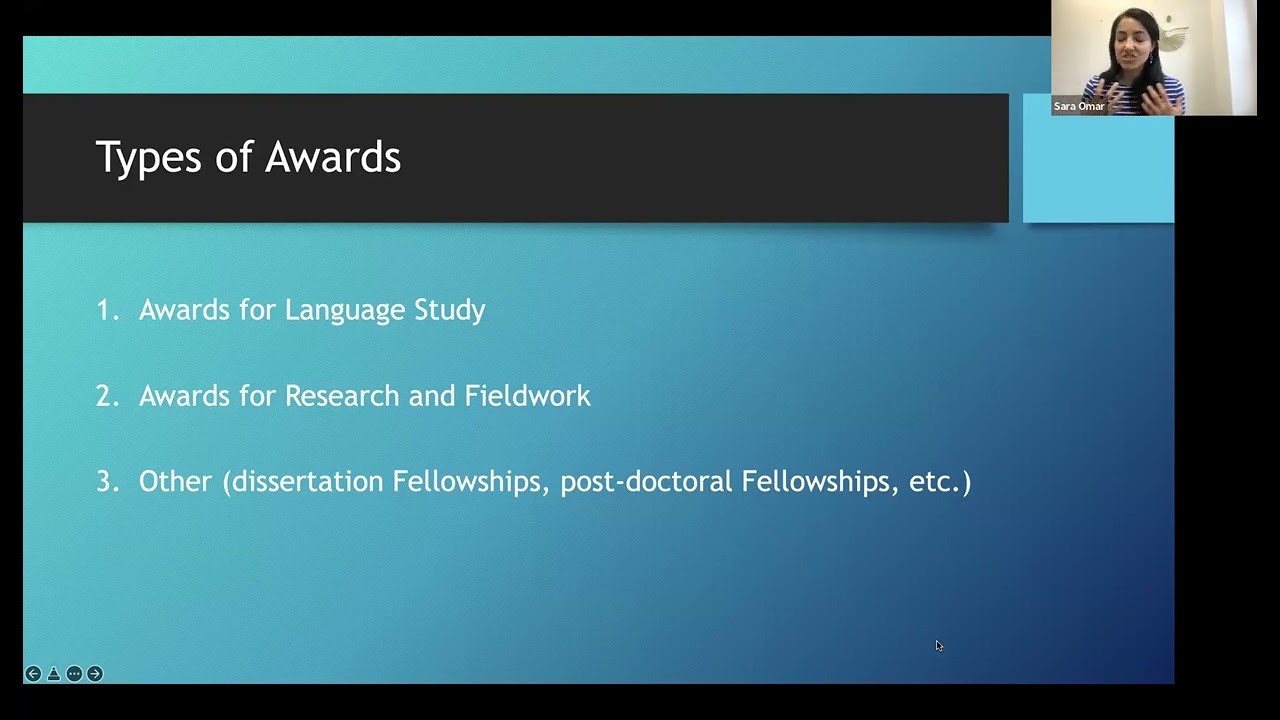 Sara Omar

Types of Awards

1. Awards for Language Study

2. Awards for Research and Fieldwork

3. Other (dissertation Fellowships, post-doctoral Fellowships, etc.)